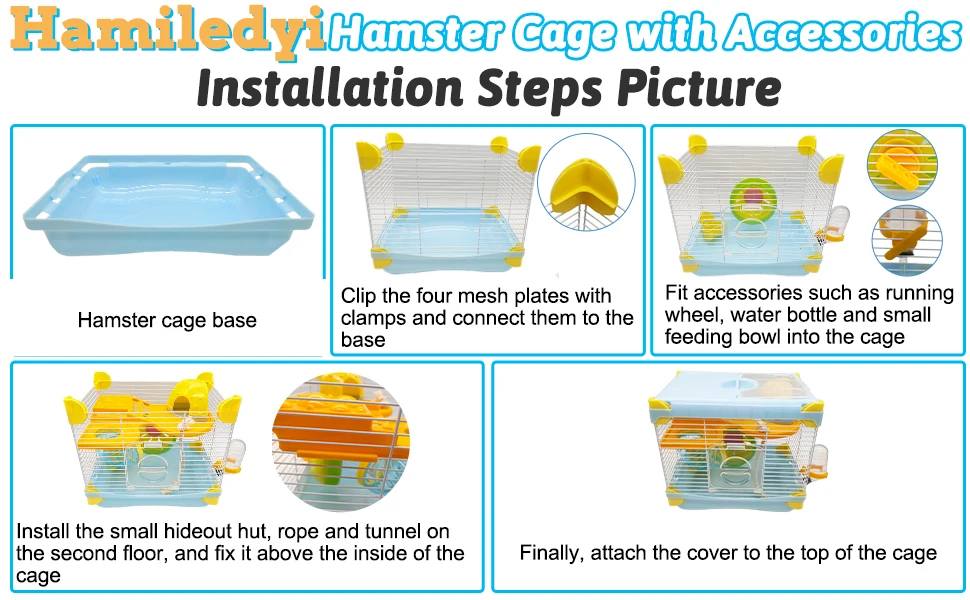 Hamiledyi Hamster Cage with Accessories

Installation Steps Picture

Hamster cage base

Clip the four mesh plates with clamps and connect them to the base

Fit accessories such as running wheel, water bottle and small feeding bowl into the cage

Install the small hideout hut, rope and tunnel on the second floor, and fix it above the inside of the cage

Finally, attach the cover to the top of the cage